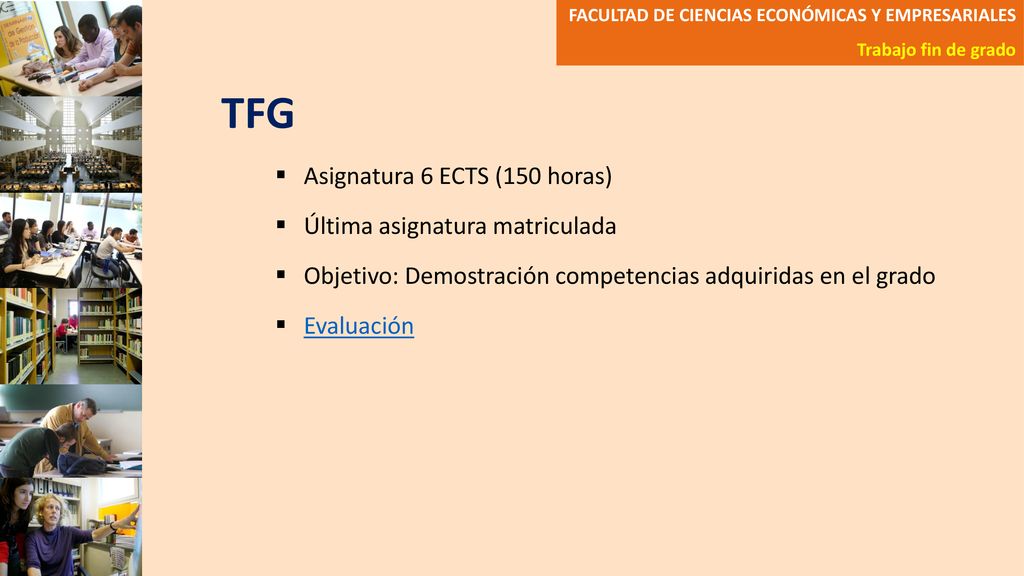 FACULTAD DE CIENCIAS ECONÓMICAS Y EMPRESARIALES
Trabajo fin de grado

TFG

▪ Asignatura 6 ECTS (150 horas)
▪ Última asignatura matriculada
▪ Objetivo: Demostración competencias adquiridas en el grado
▪ Evaluación